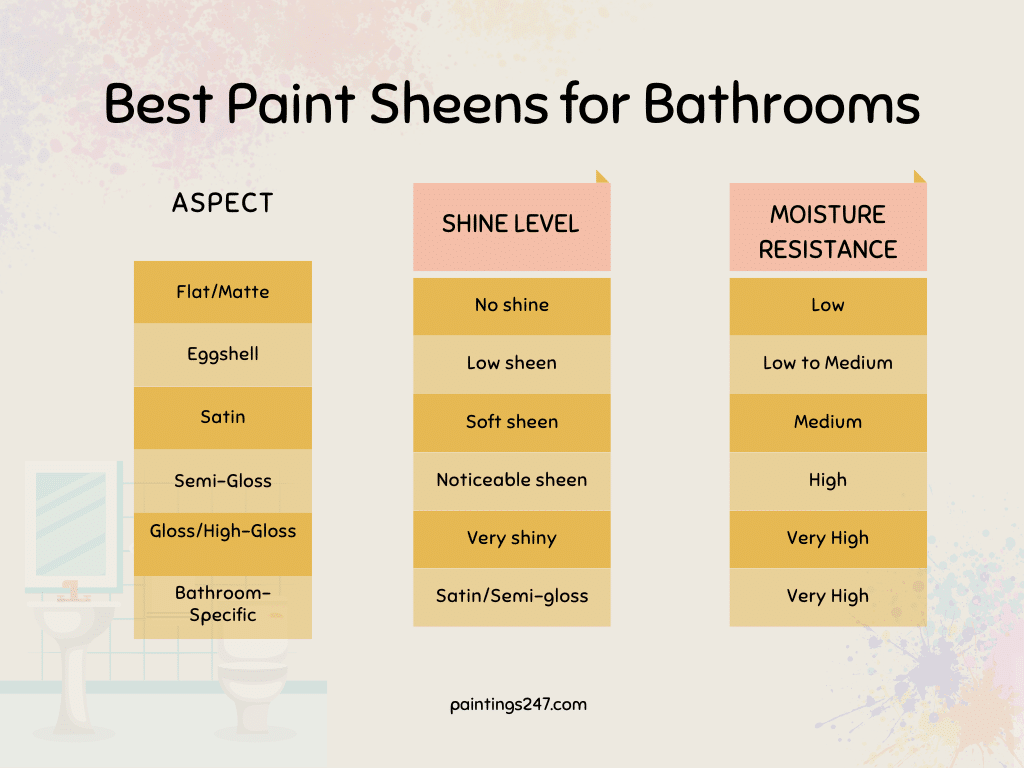 Best Paint Sheens for Bathrooms

| ASPECT | SHINE LEVEL | MOISTURE RESISTANCE |
|---|---|---|
| Flat/Matte | No shine | Low |
| Eggshell | Low sheen | Low to Medium |
| Satin | Soft sheen | Medium |
| Semi-Gloss | Noticeable sheen | High |
| Gloss/High-Gloss | Very shiny | Very High |
| Bathroom-Specific | Satin/Semi-gloss | Very High |

paintings247.com